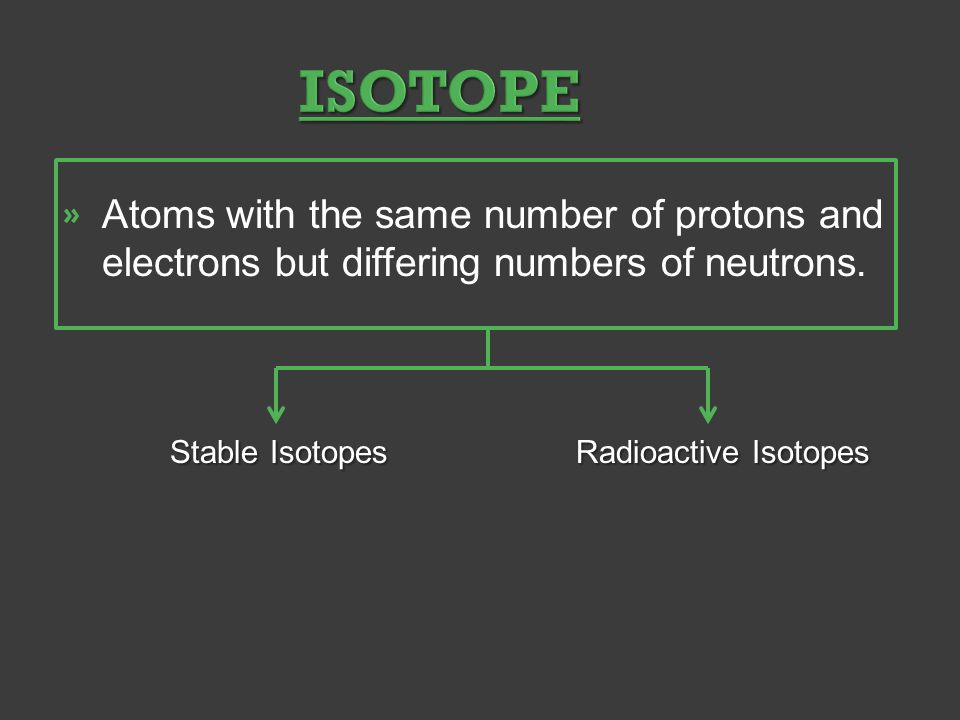 ISOTOPE

» Atoms with the same number of protons and electrons but differing numbers of neutrons.

Stable Isotopes

Radioactive Isotopes